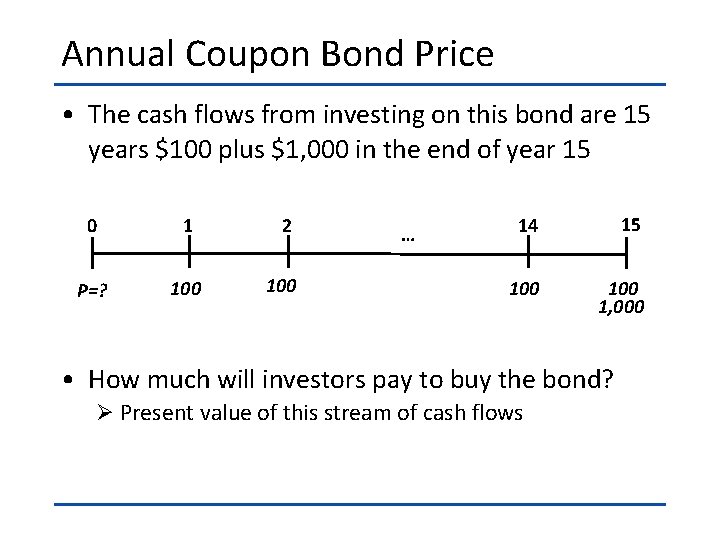 Annual Coupon Bond Price

• The cash flows from investing on this bond are 15 years \$100 plus \$1,000 in the end of year 15

0 1 2 ... 14 15

P=? 100 100 100 100 1,000

• How much will investors pay to buy the bond?
➢ Present value of this stream of cash flows